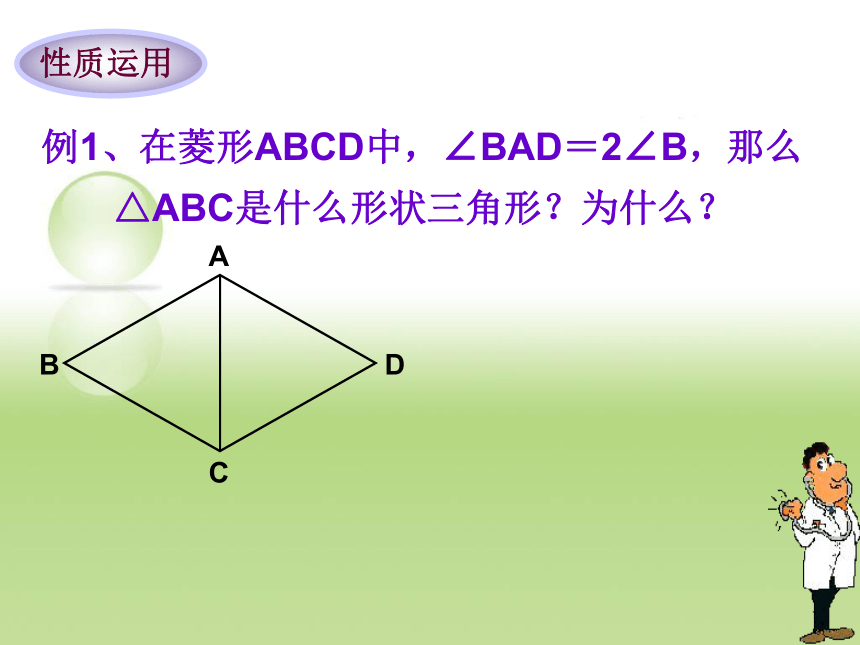 性质运用

例1、在菱形ABCD中，$\angle BAD=2\angle B$，那么$\triangle ABC$是什么形状三角形？为什么？

A
B
D
C